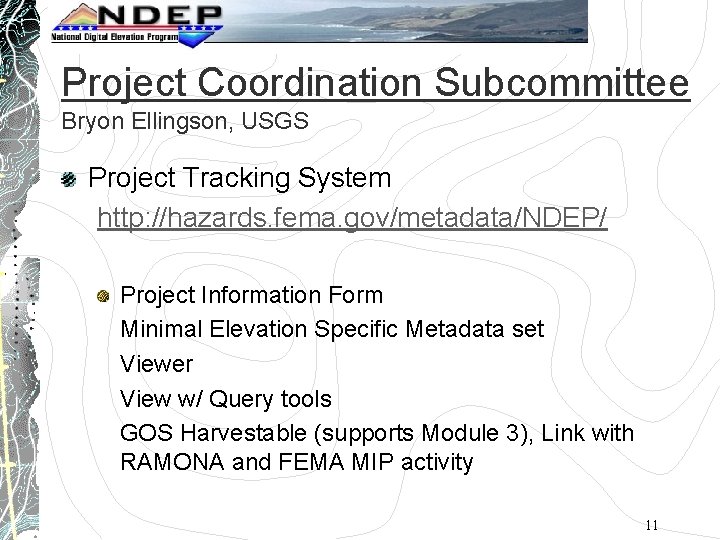 NDEP
National Digital Elevation Program

Project Coordination Subcommittee
Bryon Ellingson, USGS

Project Tracking System
http://hazards.fema.gov/metadata/NDEP/

Project Information Form
Minimal Elevation Specific Metadata set
Viewer
View w/ Query tools
GOS Harvestable (supports Module 3), Link with RAMONA and FEMA MIP activity

11